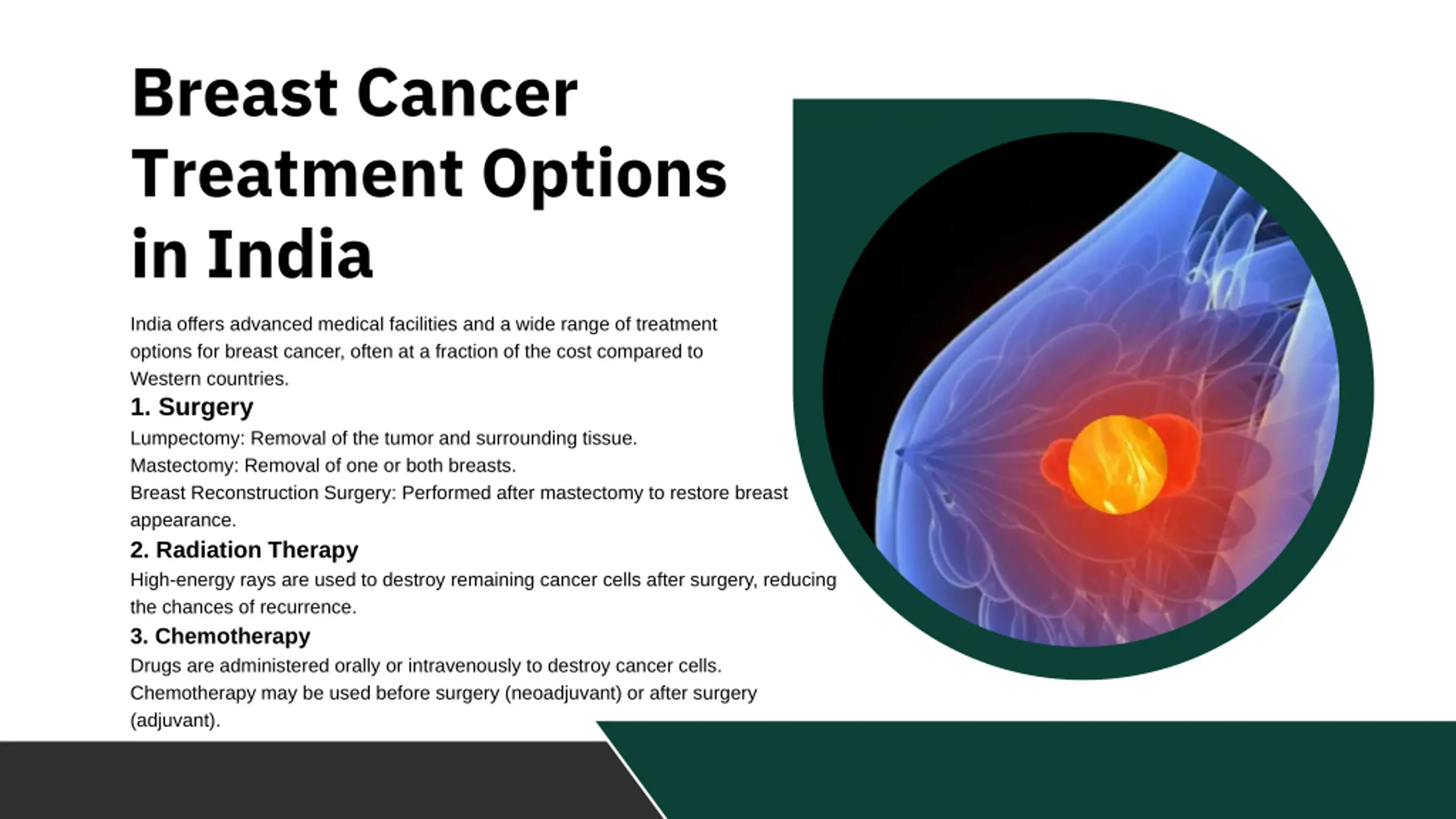 Breast Cancer Treatment Options in India

India offers advanced medical facilities and a wide range of treatment options for breast cancer, often at a fraction of the cost compared to Western countries.

1. Surgery

Lumpectomy: Removal of the tumor and surrounding tissue.
Mastectomy: Removal of one or both breasts.
Breast Reconstruction Surgery: Performed after mastectomy to restore breast appearance.

2. Radiation Therapy

High-energy rays are used to destroy remaining cancer cells after surgery, reducing the chances of recurrence.

3. Chemotherapy

Drugs are administered orally or intravenously to destroy cancer cells. Chemotherapy may be used before surgery (neoadjuvant) or after surgery (adjuvant).